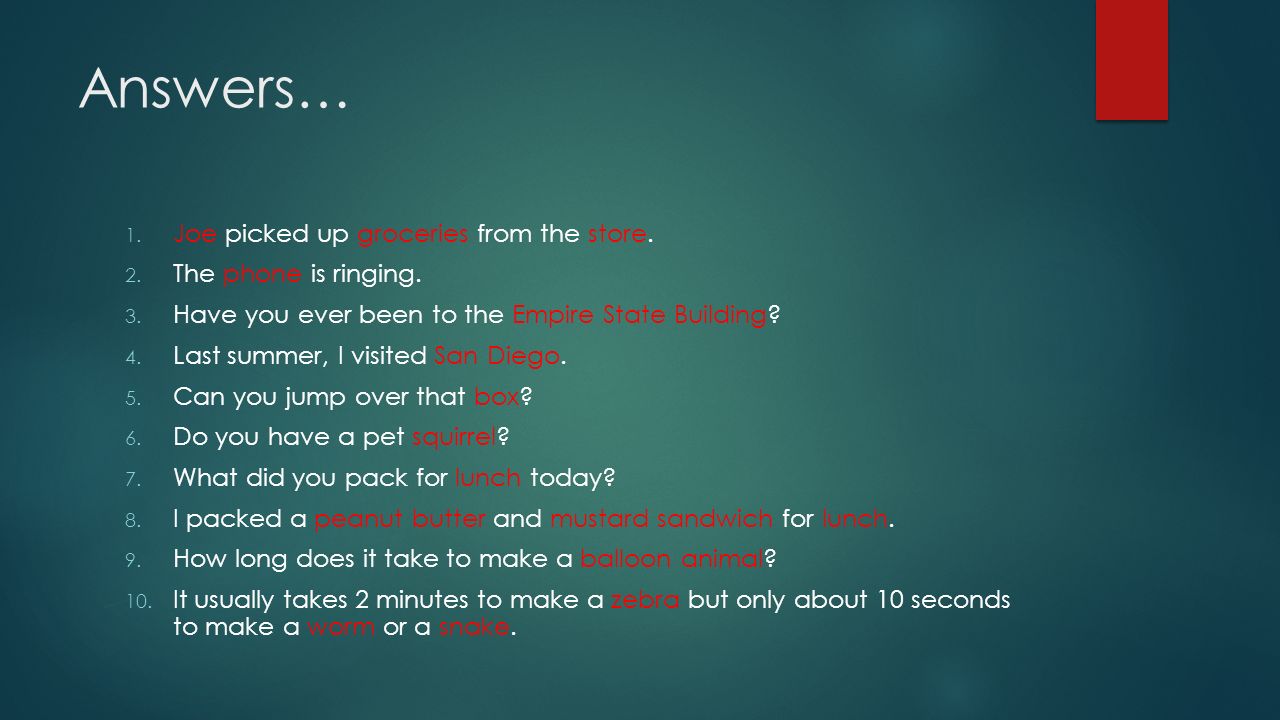 Answers…

1. Joe picked up groceries from the store.
2. The phone is ringing.
3. Have you ever been to the Empire State Building?
4. Last summer, I visited San Diego.
5. Can you jump over that box?
6. Do you have a pet squirrel?
7. What did you pack for lunch today?
8. I packed a peanut butter and mustard sandwich for lunch.
9. How long does it take to make a balloon animal?
10. It usually takes 2 minutes to make a zebra but only about 10 seconds to make a worm or a snake.